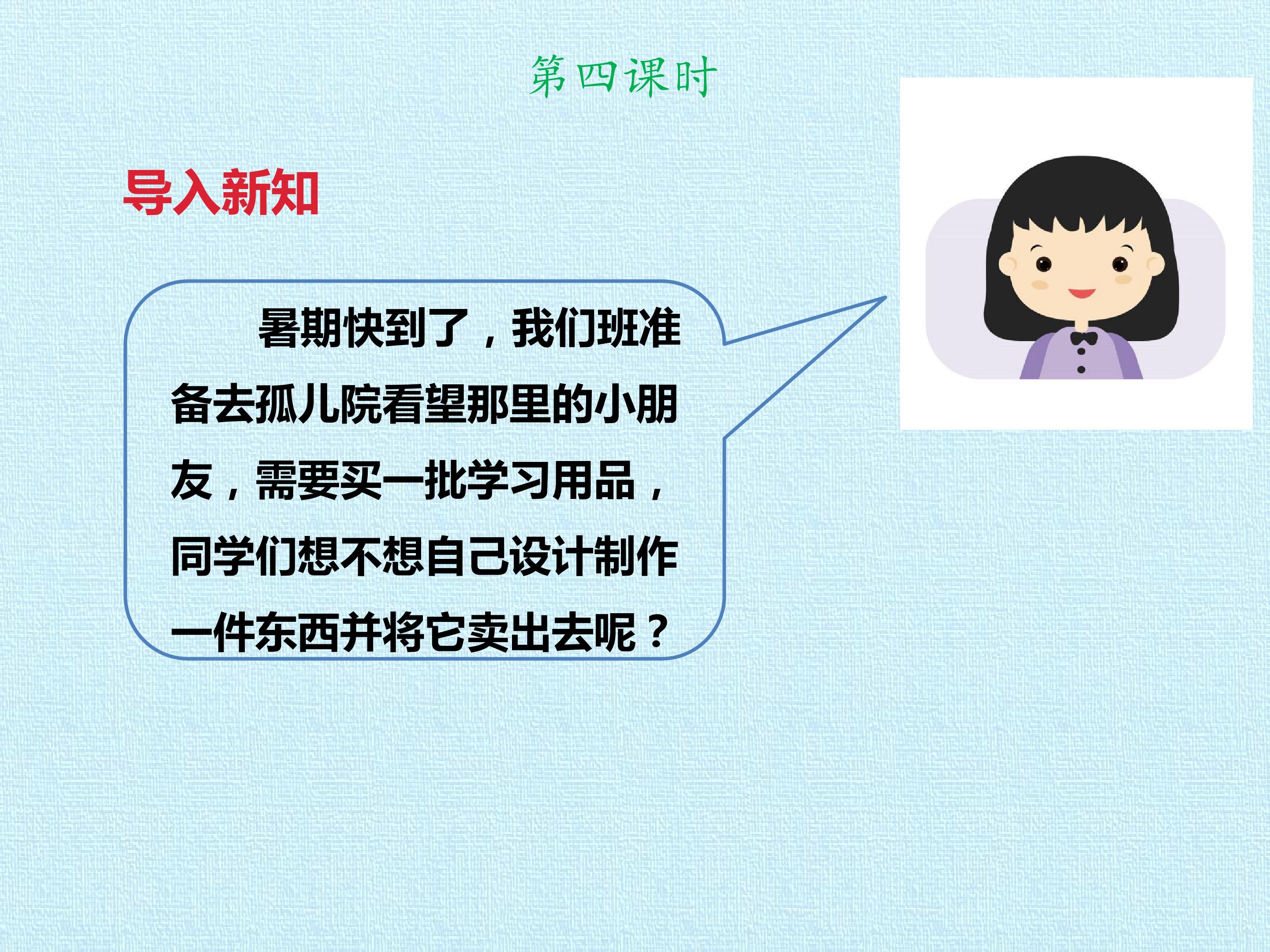 第四课时

导入新知

暑期快到了，我们班准备去孤儿院看望那里的小朋友，需要买一批学习用品，同学们想不想自己设计制作一件东西并将它卖出去呢？